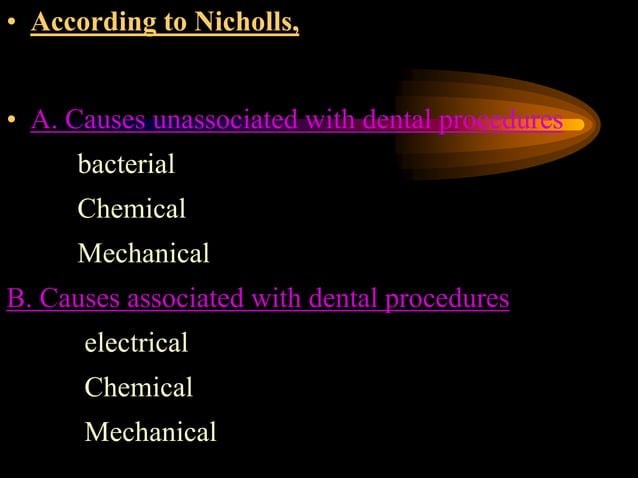 • According to Nicholls,

• A. Causes unassociated with dental procedures

bacterial

Chemical

Mechanical

B. Causes associated with dental procedures

electrical

Chemical

Mechanical